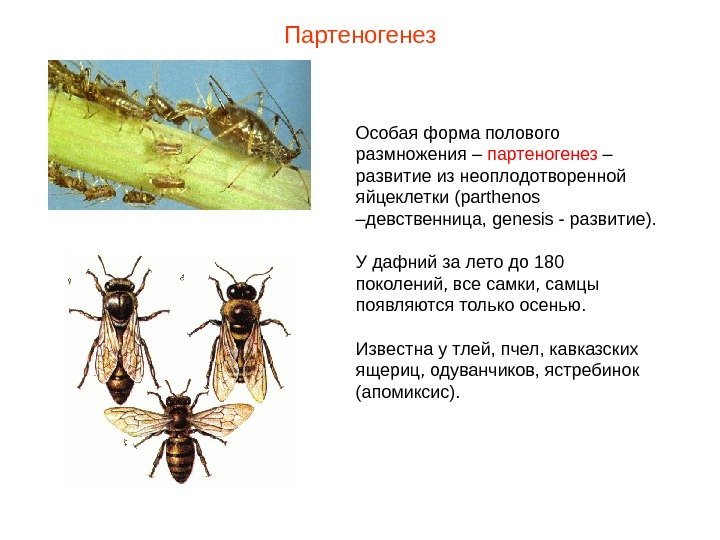 Партеногенез

Особая форма полового размножения – партеногенез – развитие из неоплодотворенной яйцеклетки (parthenos –девственница, genesis - развитие).

У дафний за лето до 180 поколений, все самки, самцы появляются только осенью.

Известна у тлей, пчел, кавказских ящериц, одуванчиков, ястребинок (апомиксис).